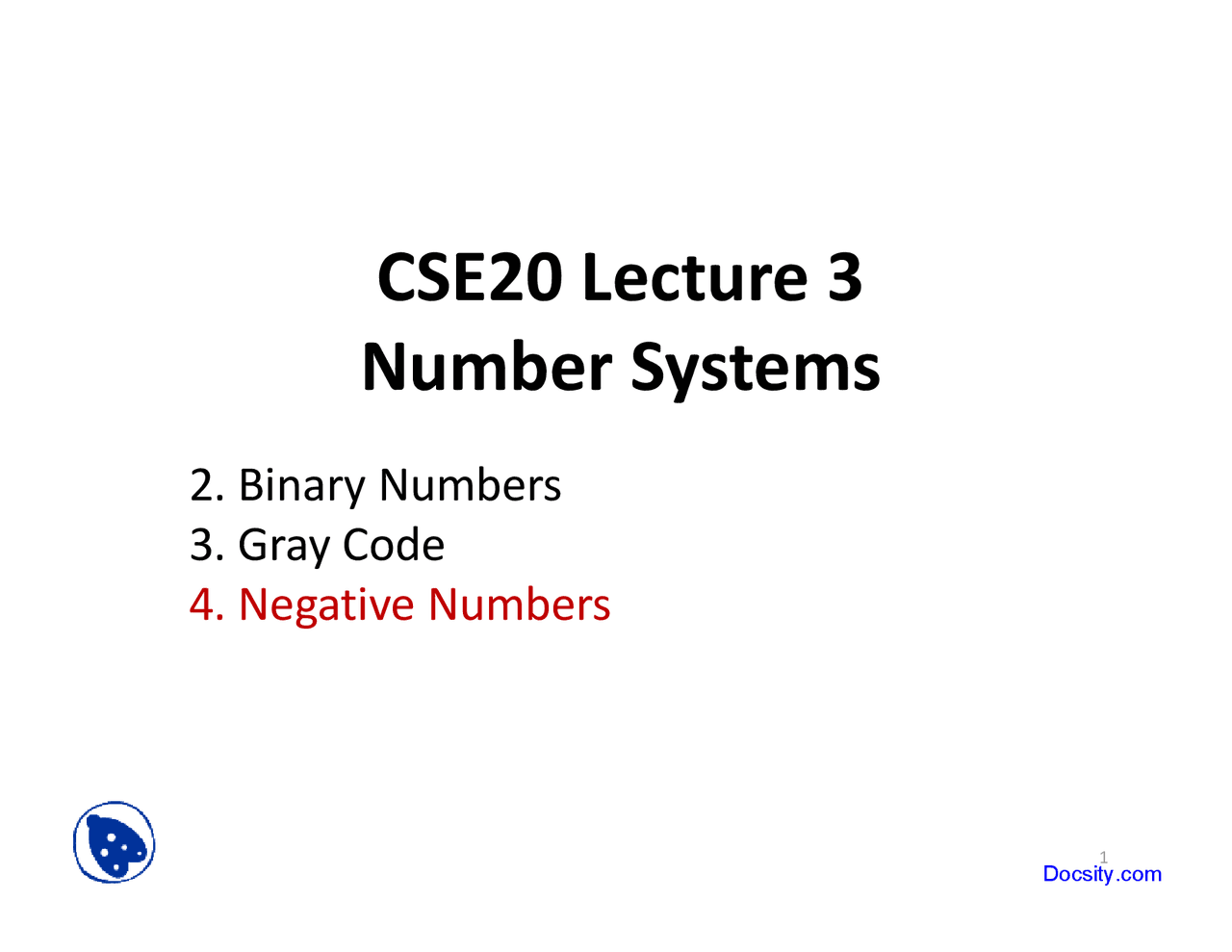 CSE20 Lecture 3
Number Systems

2. Binary Numbers
3. Gray Code
4. Negative Numbers

1

Docsity.com